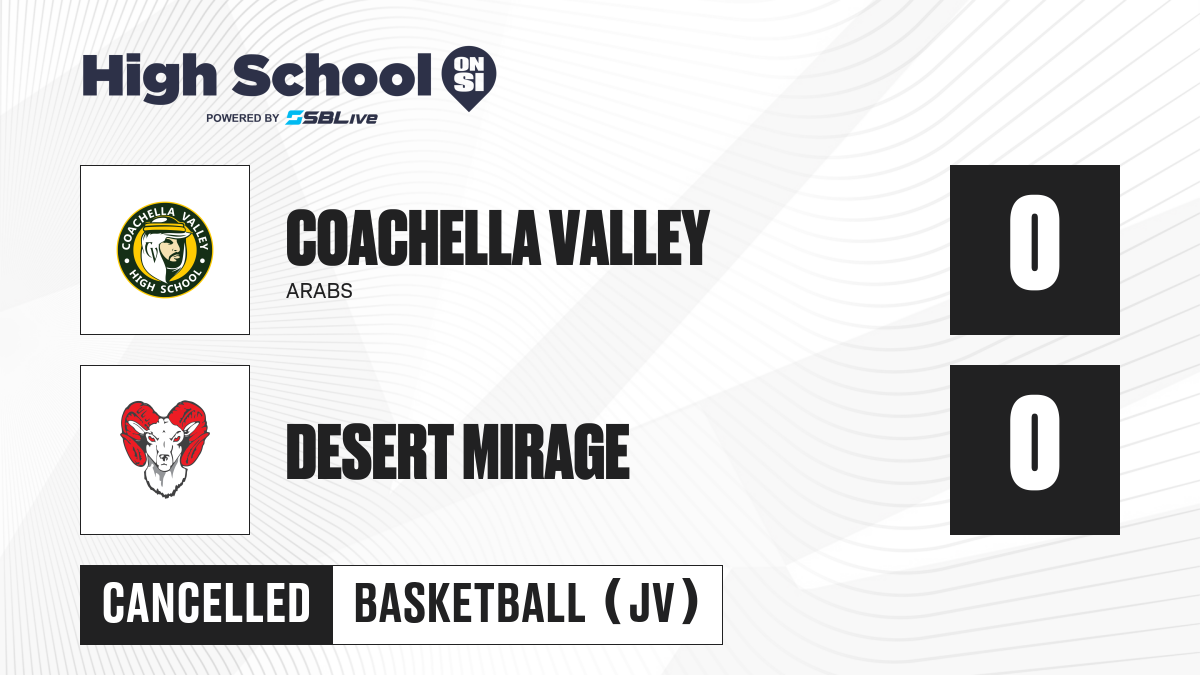 High School ON SI
POWERED BY SBLive

COACHELLA VALLEY HIGH SCHOOL

COACHELLA VALLEY
ARABS

0

DESERT MIRAGE

0

CANCELLED

BASKETBALL (JV)